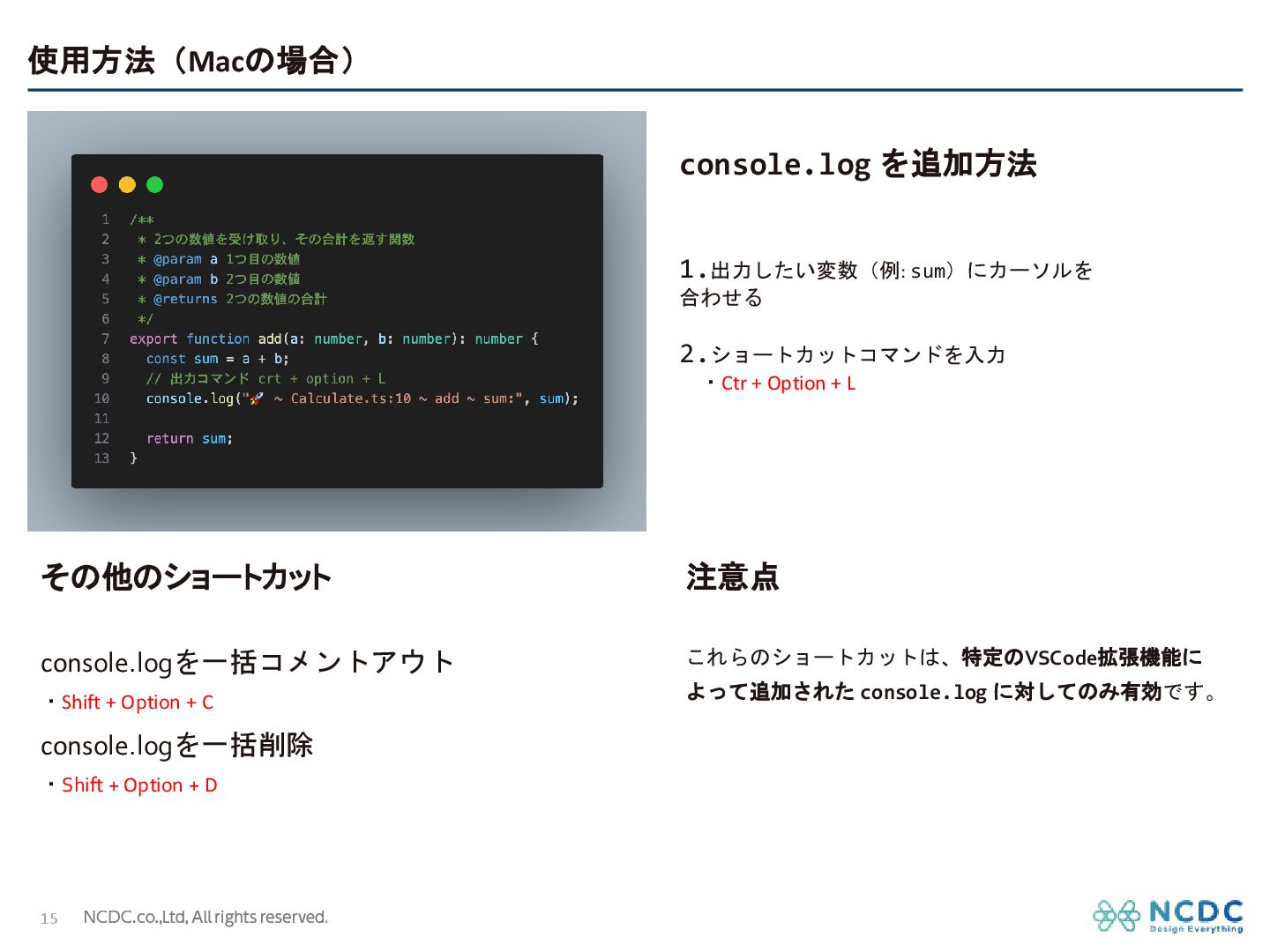 使用方法（Macの場合）

1 /**
2 * 2つの数値を受け取り、その合計を返す関数
3 * @param a 1つ目の数値
4 * @param b 2つ目の数値
5 * @returns 2つの数値の合計
6 */
7 export function add(a: number, b: number): number {
8 const sum = a + b;
9 // 出力コマンド crt + option + L
10 console.log("🚀 ~ Calculate.ts:10 ~ add ~ sum:", sum);
11
12 return sum;
13 }

console.log を追加方法

1.出力したい変数（例: sum）にカーソルを合わせる

2.ショートカットコマンドを入力
・Ctr + Option + L

その他のショートカット

console.logを一括コメントアウト
・Shift + Option + C

console.logを一括削除
・Shift + Option + D

注意点

これらのショートカットは、特定のVSCode拡張機能によって追加された console.log に対してのみ有効です。

15 NCDC.co.,Ltd, All rights reserved.

NCDC Design Everything